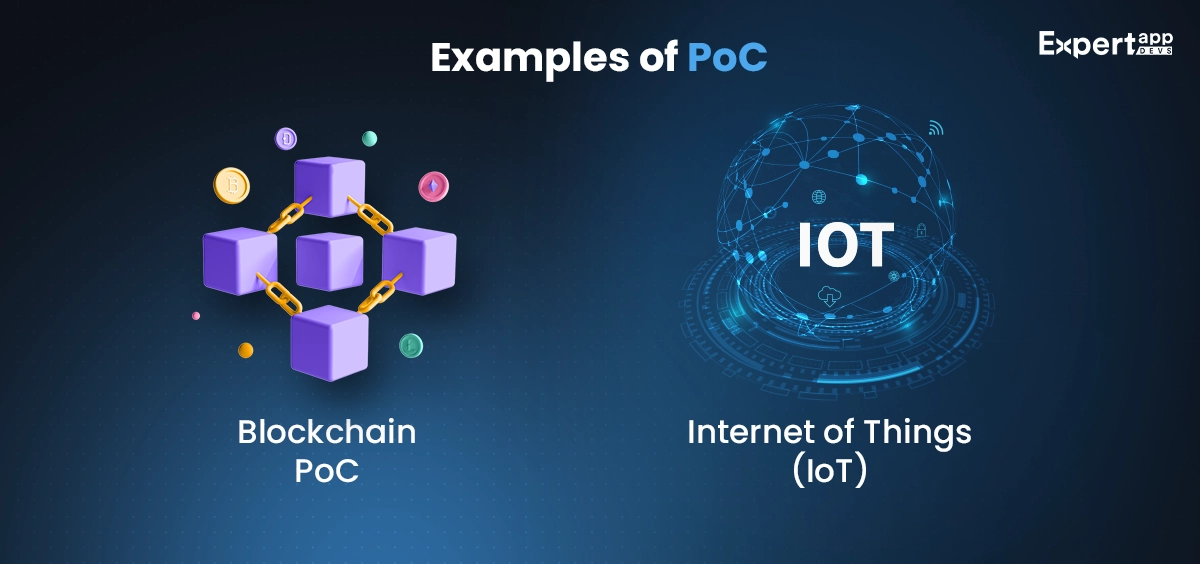 Examples of PoC

Expert app DEVS

IOT

Blockchain PoC

Internet of Things (IoT)